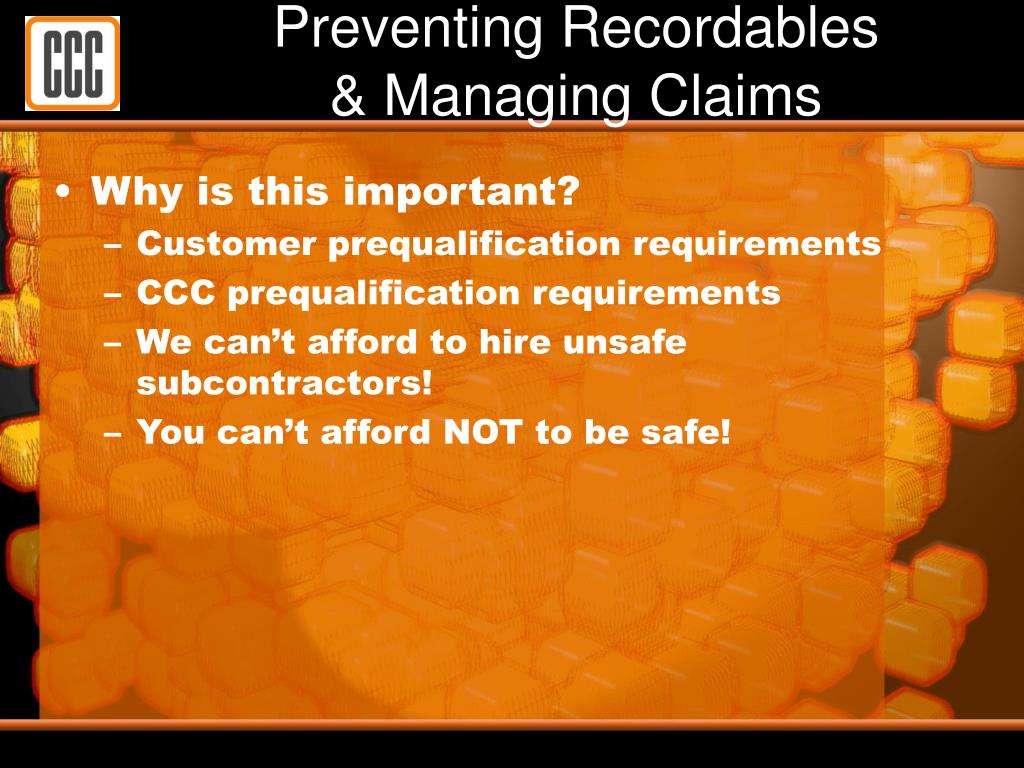 CCC

Preventing Recordables & Managing Claims

• Why is this important?
– Customer prequalification requirements
– CCC prequalification requirements
– We can’t afford to hire unsafe subcontractors!
– You can’t afford NOT to be safe!